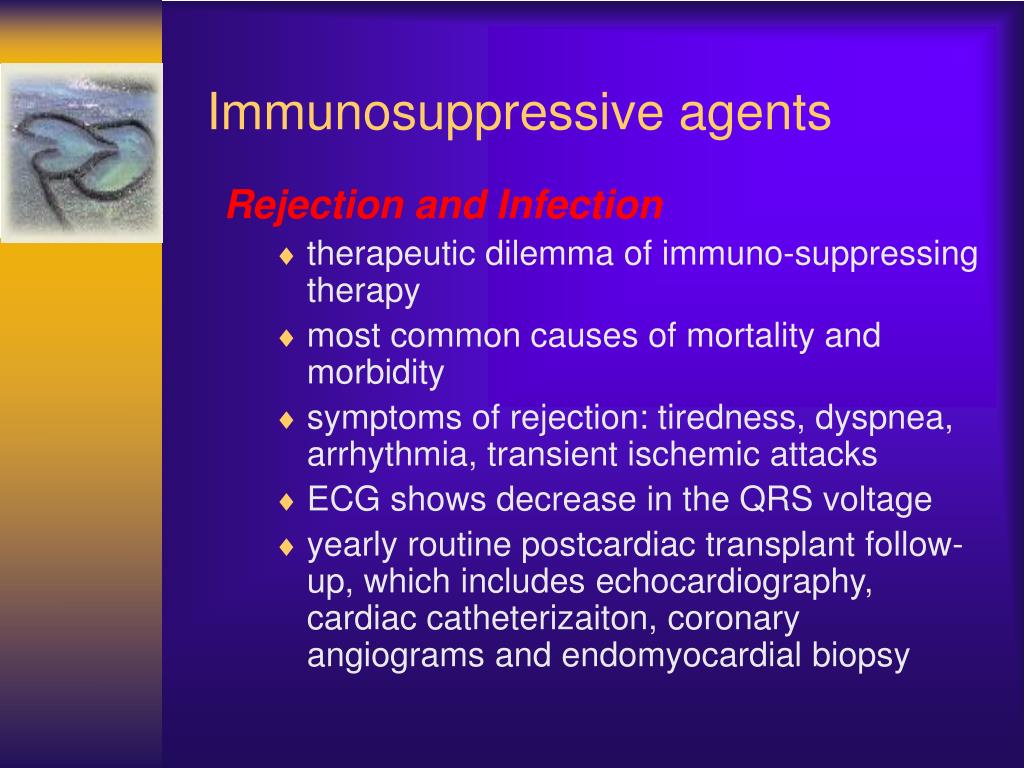 Immunosuppressive agents

Rejection and Infection

♦ therapeutic dilemma of immuno-suppressing therapy
♦ most common causes of mortality and morbidity
♦ symptoms of rejection: tiredness, dyspnea, arrhythmia, transient ischemic attacks
♦ ECG shows decrease in the QRS voltage
♦ yearly routine postcardiac transplant follow-up, which includes echocardiography, cardiac catheterizaiton, coronary angiograms and endomyocardial biopsy